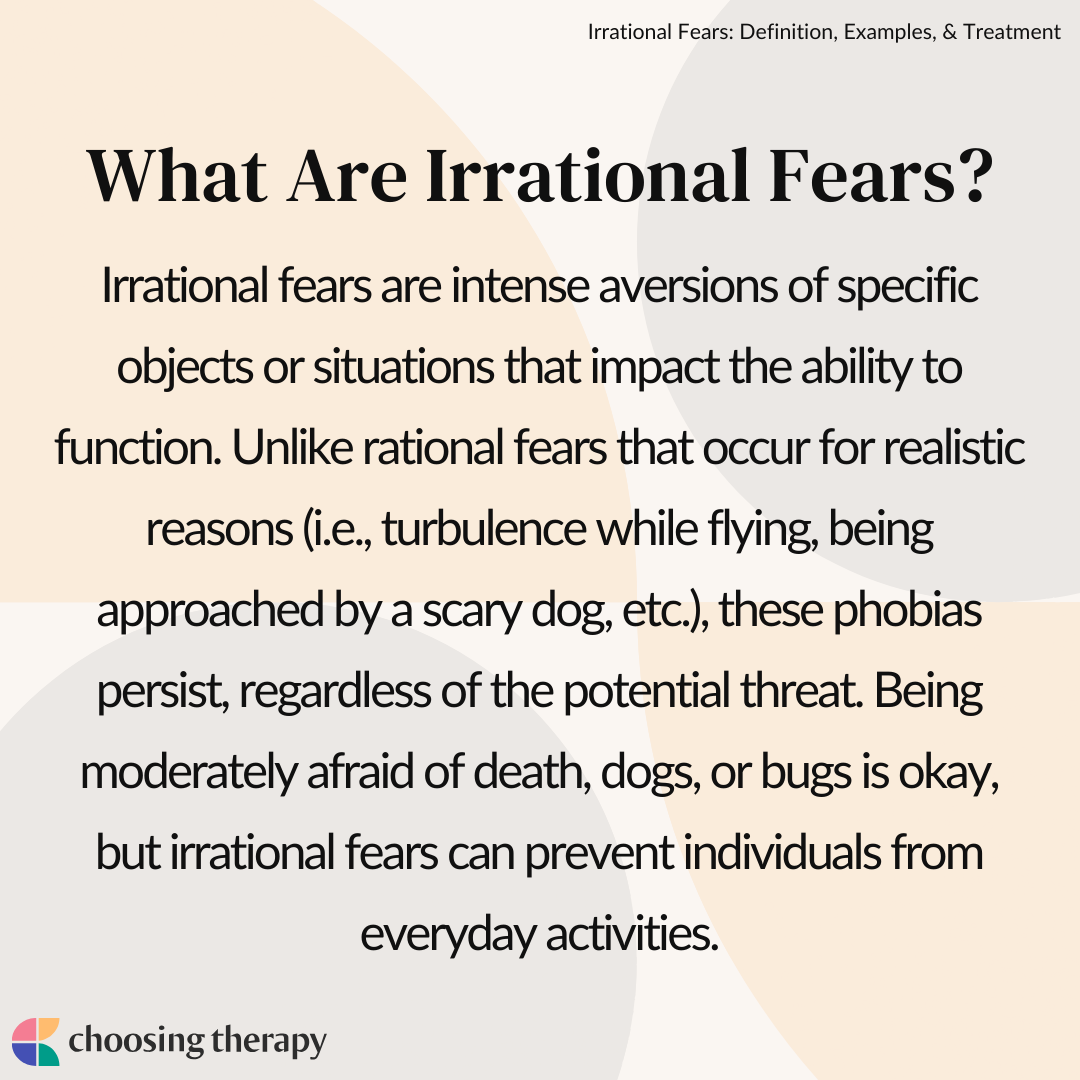 Irrational Fears: Definition, Examples, & Treatment

What Are Irrational Fears?

Irrational fears are intense aversions of specific objects or situations that impact the ability to function. Unlike rational fears that occur for realistic reasons (i.e., turbulence while flying, being approached by a scary dog, etc.), these phobias persist, regardless of the potential threat. Being moderately afraid of death, dogs, or bugs is okay, but irrational fears can prevent individuals from everyday activities.

choosing therapy